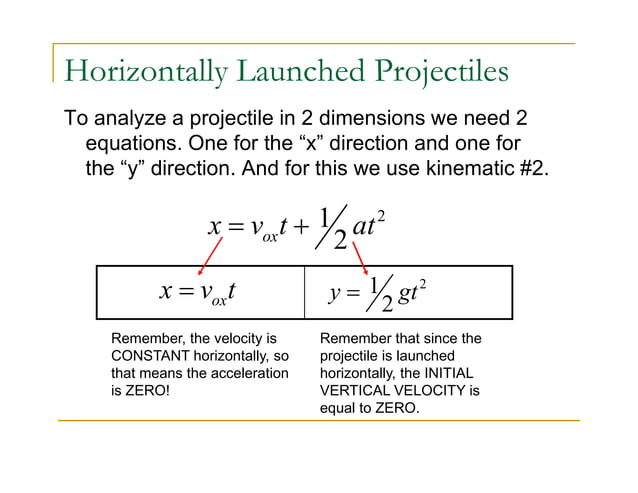 Horizontally Launched Projectiles

To analyze a projectile in 2 dimensions we need 2 equations. One for the “x” direction and one for the “y” direction. And for this we use kinematic #2.

$x = v_{ox}t + \frac{1}{2}at^2$

| $x = v_{ox}t$ | $y = \frac{1}{2}gt^2$ |
|---|---|

Remember, the velocity is CONSTANT horizontally, so that means the acceleration is ZERO!

Remember that since the projectile is launched horizontally, the INITIAL VERTICAL VELOCITY is equal to ZERO.